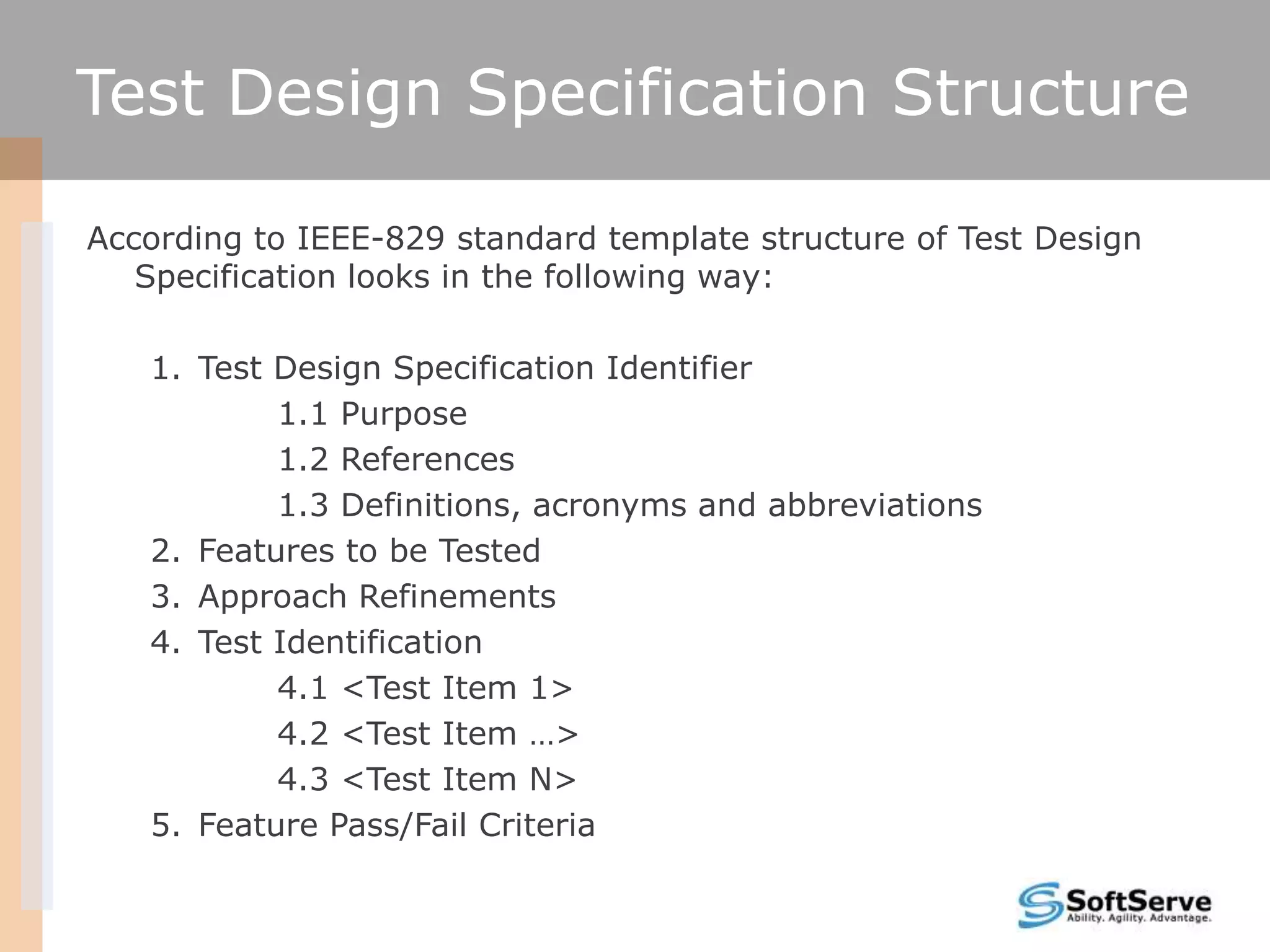 Test Design Specification Structure

According to IEEE-829 standard template structure of Test Design Specification looks in the following way:

1. Test Design Specification Identifier
1.1 Purpose
1.2 References
1.3 Definitions, acronyms and abbreviations
2. Features to be Tested
3. Approach Refinements
4. Test Identification
4.1 <Test Item 1>
4.2 <Test Item …>
4.3 <Test Item N>
5. Feature Pass/Fail Criteria

SoftServe
Ability. Agility. Advantage.